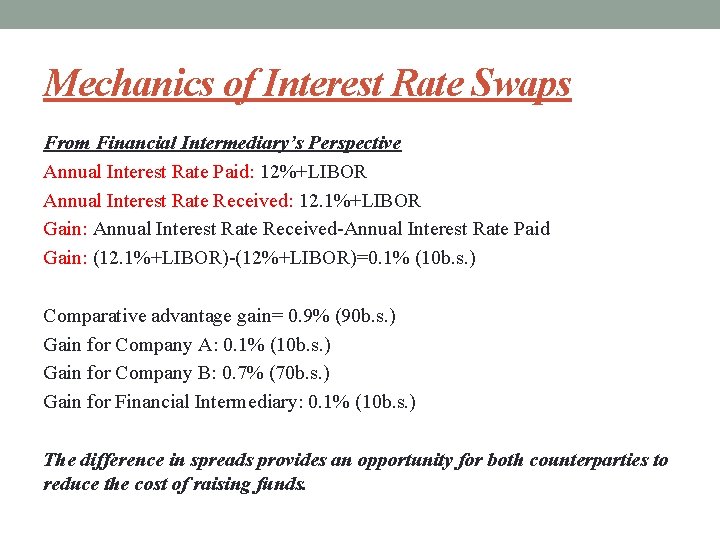 Mechanics of Interest Rate Swaps

From Financial Intermediary's Perspective

Annual Interest Rate Paid: 12%+LIBOR

Annual Interest Rate Received: 12.1%+LIBOR

Gain: Annual Interest Rate Received-Annual Interest Rate Paid

Gain: (12.1%+LIBOR)-(12%+LIBOR)=0.1% (10b.s.)

Comparative advantage gain= 0.9% (90b.s.)

Gain for Company A: 0.1% (10b.s.)

Gain for Company B: 0.7% (70b.s.)

Gain for Financial Intermediary: 0.1% (10b.s.)

The difference in spreads provides an opportunity for both counterparties to reduce the cost of raising funds.